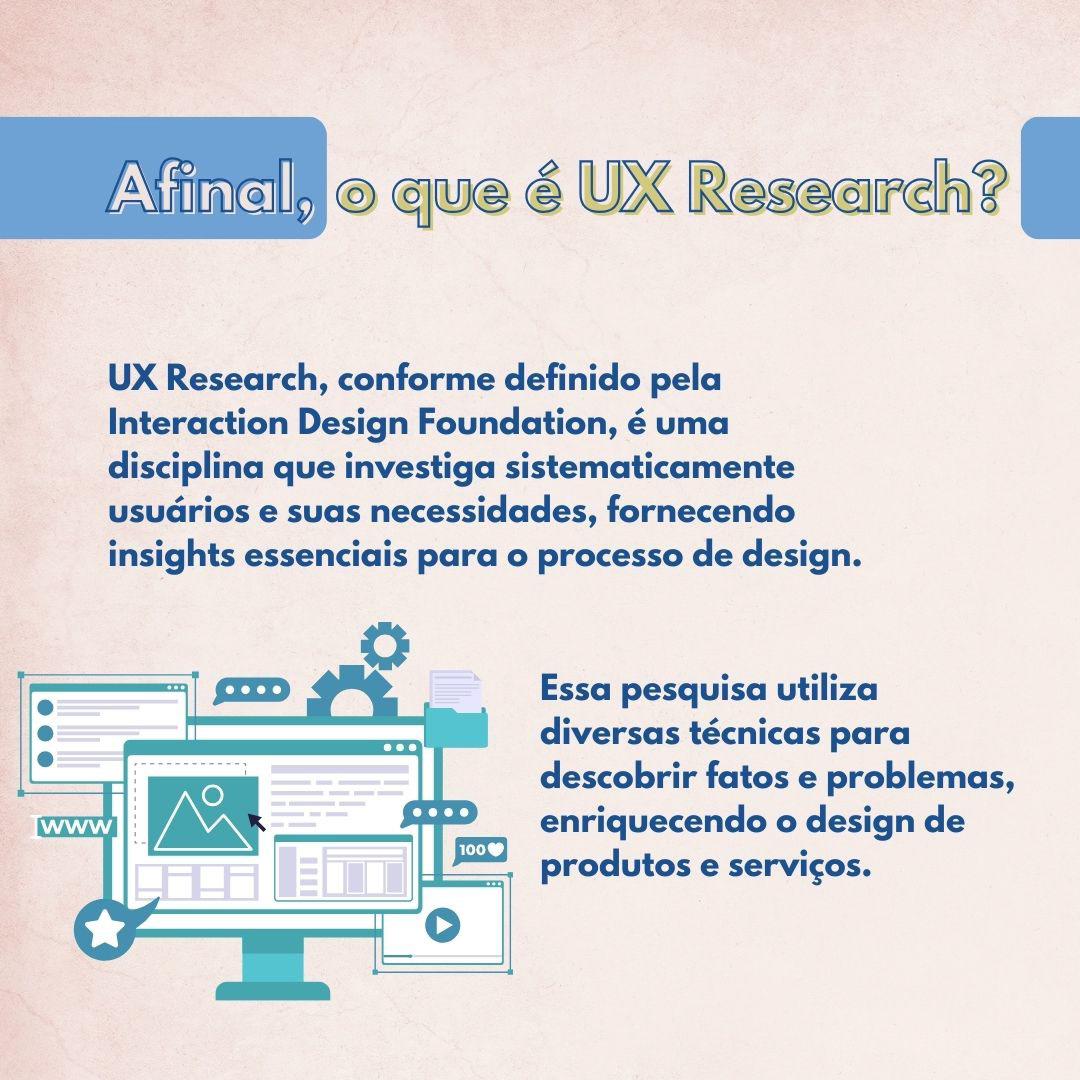 Afinal, o que é UX Research?

UX Research, conforme definido pela Interaction Design Foundation, é uma disciplina que investiga sistematicamente usuários e suas necessidades, fornecendo insights essenciais para o processo de design.

WWW

100

Essa pesquisa utiliza diversas técnicas para descobrir fatos e problemas, enriquecendo o design de produtos e serviços.